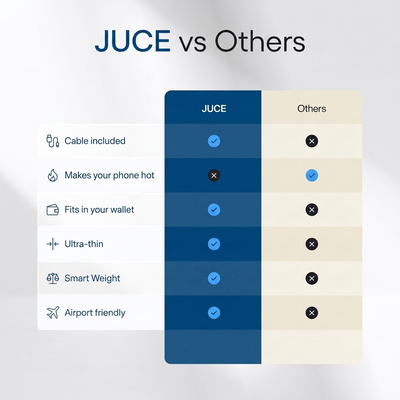 JUCE vs Others

| | JUCE | Others |
|---|---|---|
| Cable included | ✓ | ✕ |
| Makes your phone hot | ✕ | ✓ |
| Fits in your wallet | ✓ | ✕ |
| Ultra-thin | ✓ | ✕ |
| Smart Weight | ✓ | ✕ |
| Airport friendly | ✓ | ✕ |